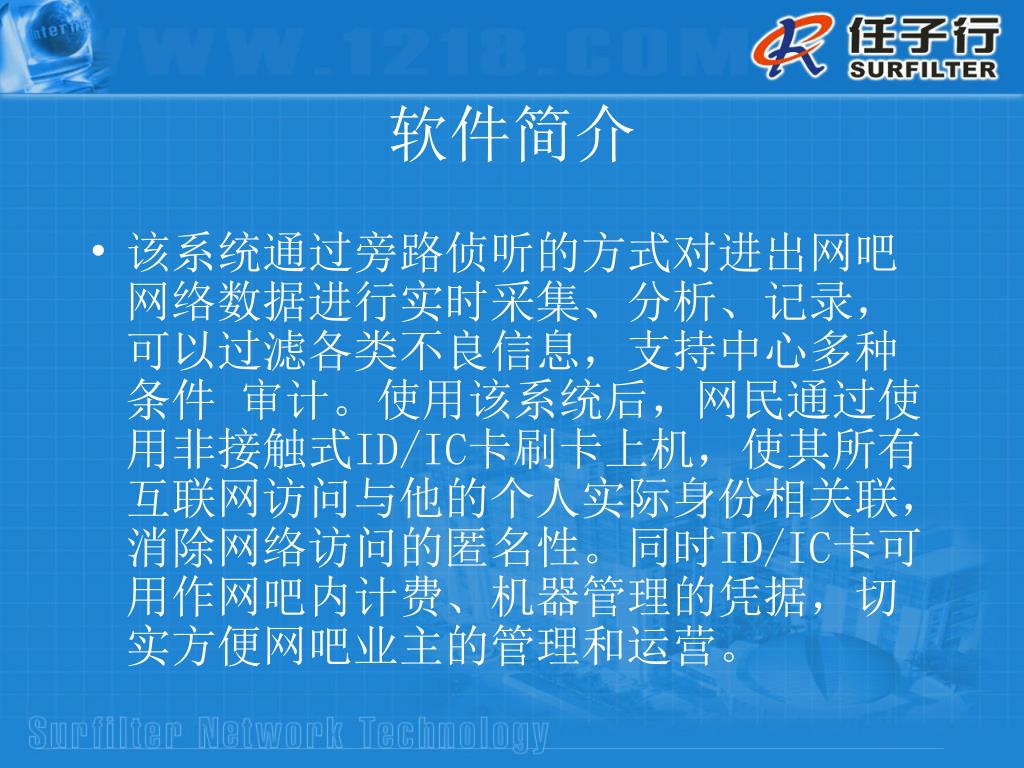 WWW.1218.COM

任子行
SURFILTER

软件简介

• 该系统通过旁路侦听的方式对进出网吧网络数据进行实时采集、分析、记录，可以过滤各类不良信息，支持中心多种条件 审计。使用该系统后，网民通过使用非接触式ID/IC卡刷卡上机，使其所有互联网访问与他的个人实际身份相关联，消除网络访问的匿名性。同时ID/IC卡可用作网吧内计费、机器管理的凭据，切实方便网吧业主的管理和运营。

Surfilter Network Technology